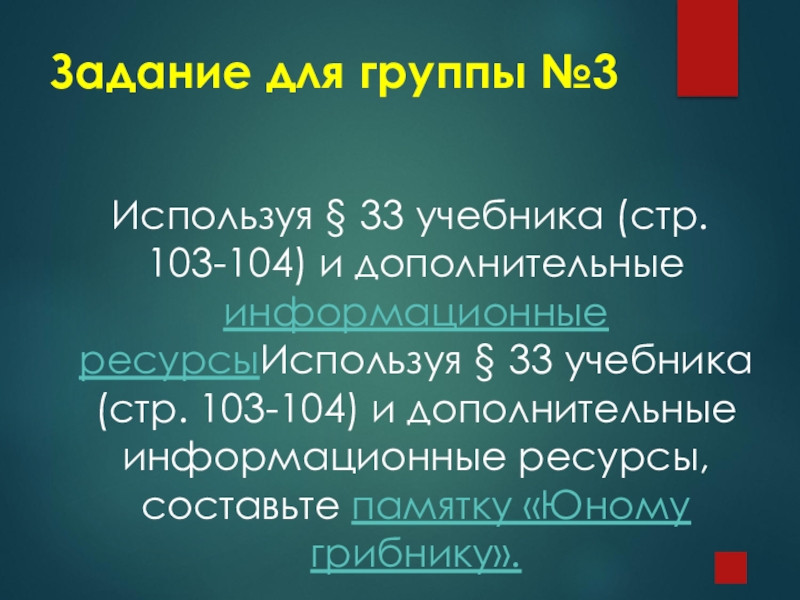 Задание для группы №3

Используя § 33 учебника (стр. 103-104) и дополнительные информационные ресурсыИспользуя § 33 учебника (стр. 103-104) и дополнительные информационные ресурсы, составьте памятку «Юному грибнику».